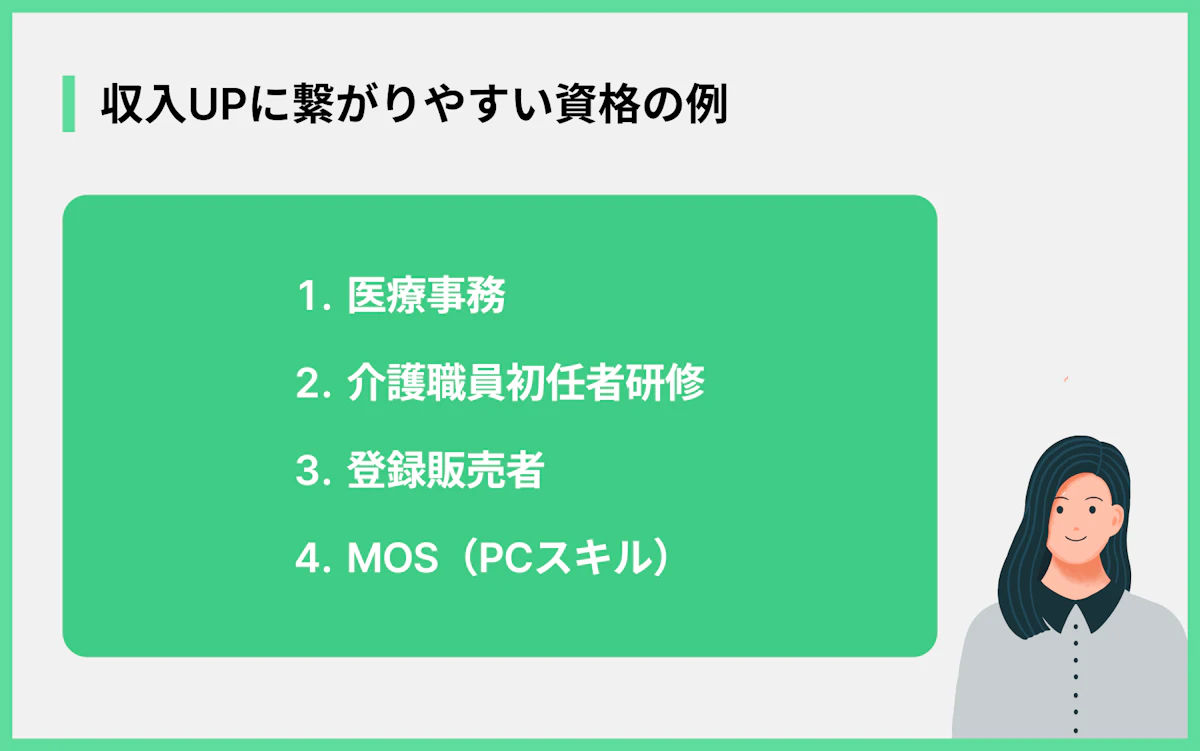 収入UPに繋がりやすい資格の例

1. 医療事務
2. 介護職員初任者研修
3. 登録販売者
4. MOS（PCスキル）